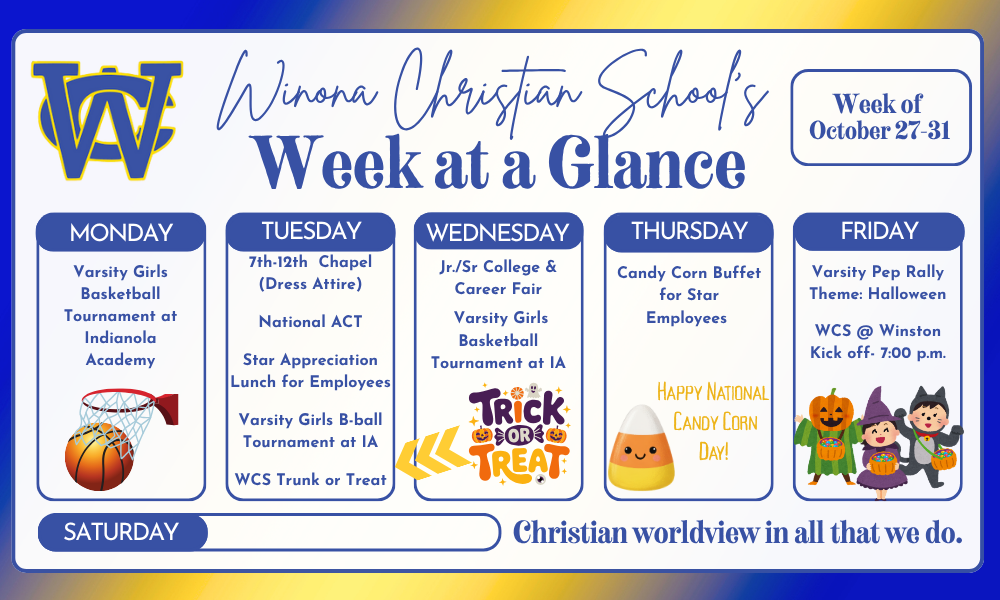 WC

Winona Christian School's
Week at a Glance

Week of
October 27-31

MONDAY
Varsity Girls Basketball Tournament at Indianola Academy

TUESDAY
7th-12th Chapel (Dress Attire)

National ACT

Star Appreciation Lunch for Employees

Varsity Girls B-ball Tournament at IA

WCS Trunk or Treat

WEDNESDAY
Jr./Sr College & Career Fair

Varsity Girls Basketball Tournament at IA

TRICK OR TREAT

THURSDAY
Candy Corn Buffet for Star Employees

HAPPY NATIONAL CANDY CORN DAY!

FRIDAY
Varsity Pep Rally Theme: Halloween

WCS @ Winston Kick off- 7:00 p.m.

SATURDAY

Christian worldview in all that we do.